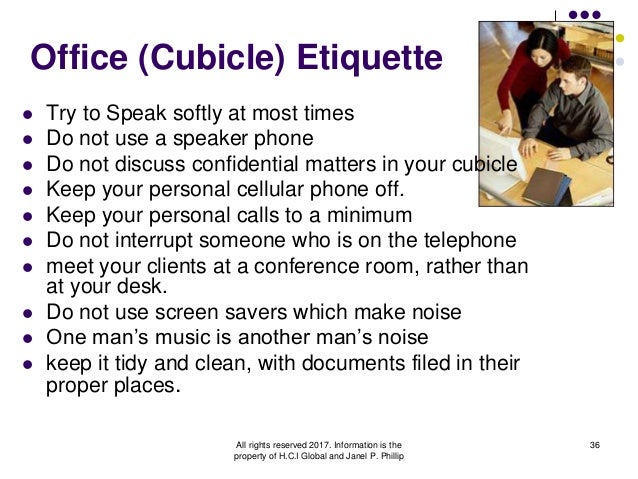 Office (Cubicle) Etiquette

- Try to Speak softly at most times
- Do not use a speaker phone
- Do not discuss confidential matters in your cubicle
- Keep your personal cellular phone off.
- Keep your personal calls to a minimum
- Do not interrupt someone who is on the telephone
- meet your clients at a conference room, rather than at your desk.
- Do not use screen savers which make noise
- One man's music is another man's noise
- keep it tidy and clean, with documents filed in their proper places.

All rights reserved 2017. Information is the property of H.C.I Global and Janel P. Phillip

36